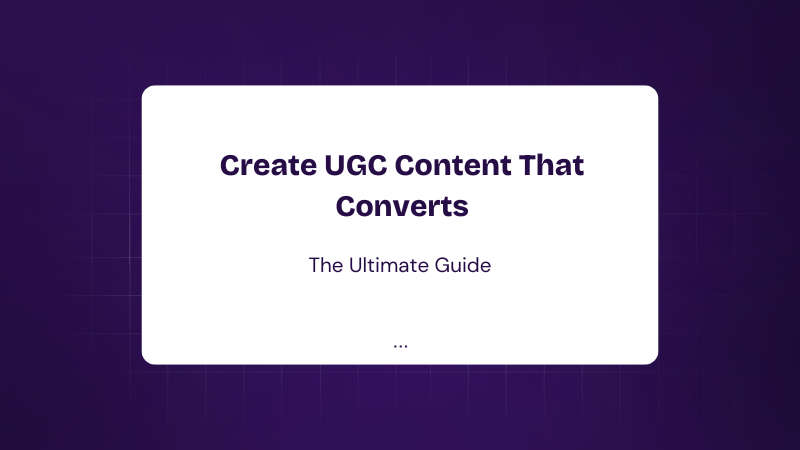 Create UGC Content That Converts

The Ultimate Guide

...